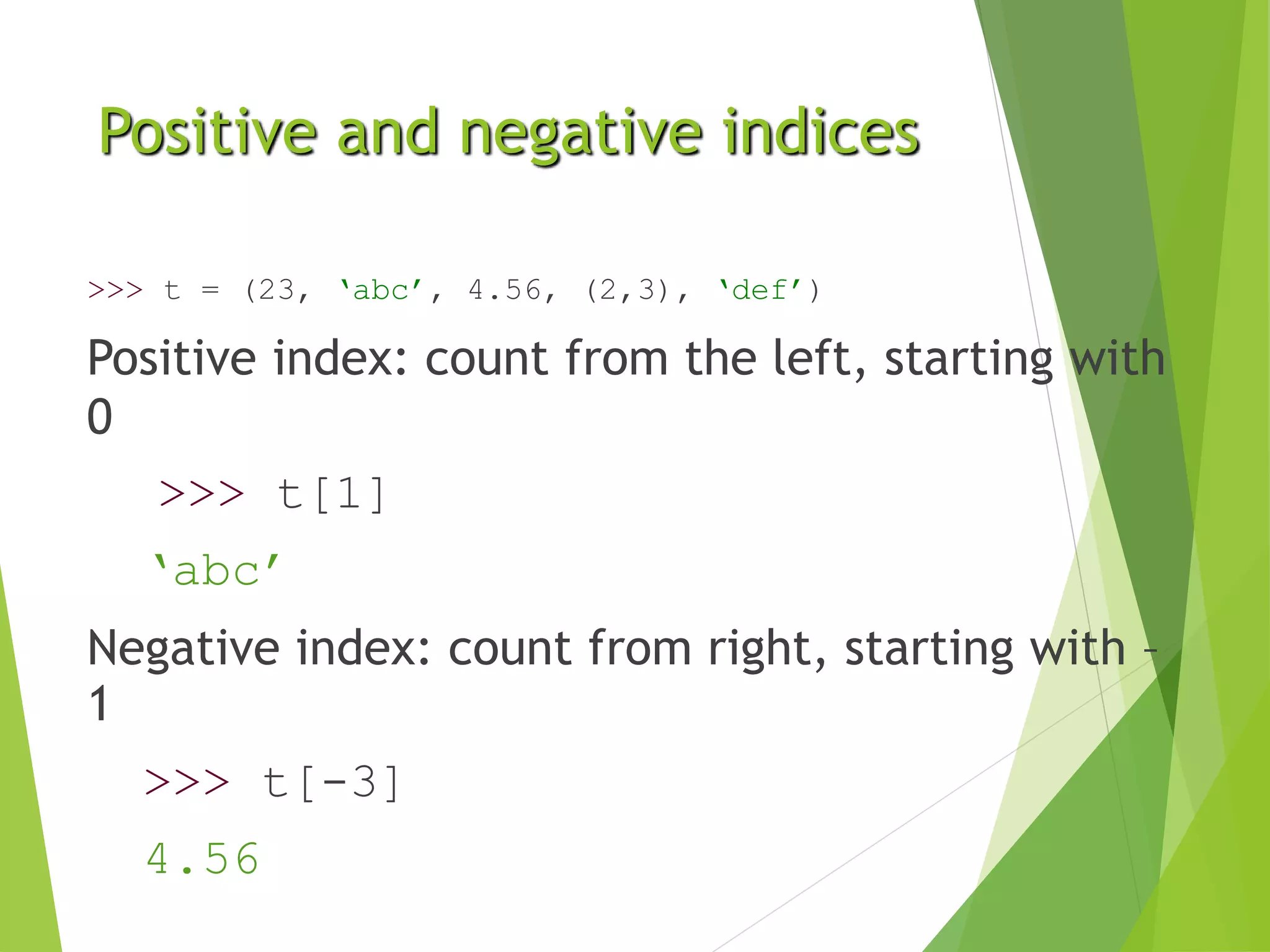 Positive and negative indices

>>> t = (23, ‘abc’, 4.56, (2,3), ‘def’)

Positive index: count from the left, starting with 0

>>> t[1]

‘abc’

Negative index: count from right, starting with -1

>>> t[-3]

4.56